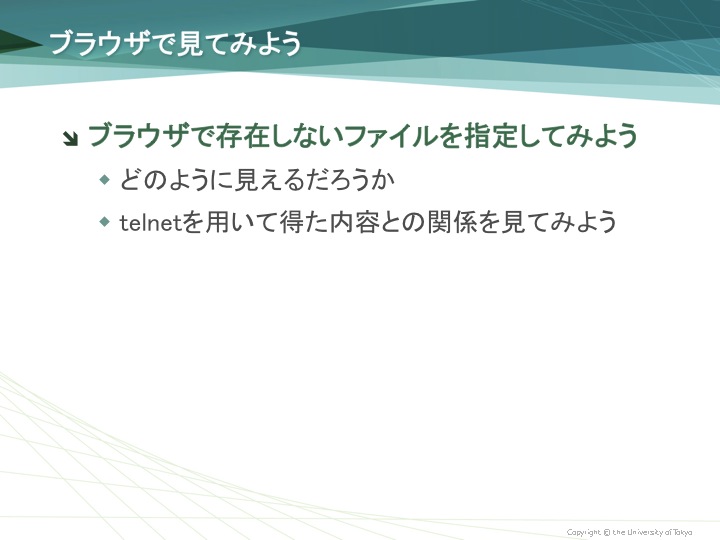 ブラウザで見てみよう

ブラウザで存在しないファイルを指定してみよう

どのように見えるだろうか

telnetを用いて得た内容との関係を見てみよう

Copyright © the University of Tokyo